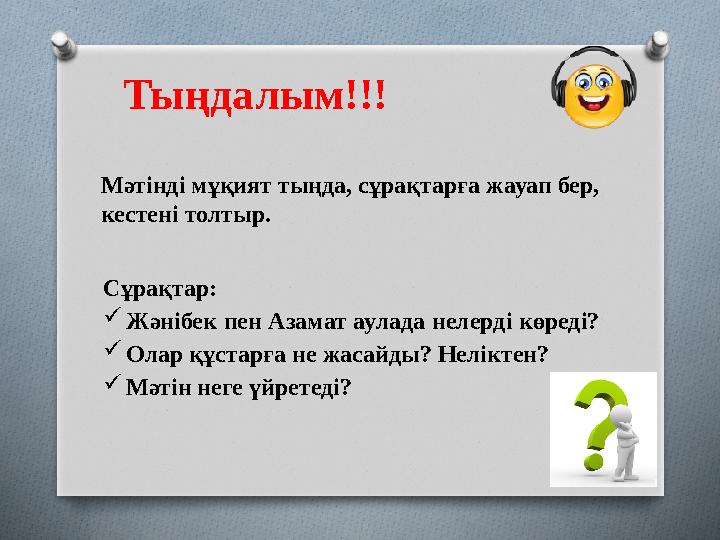 Тыңдалым!!!

Мәтінді мұқият тыңда, сұрақтарға жауап бер, кестені толтыр.

Сұрақтар:
✓ Жәнібек пен Азамат аулада нелерді көреді?
✓ Олар құстарға не жасайды? Неліктен?
✓ Мәтін неге үйретеді?